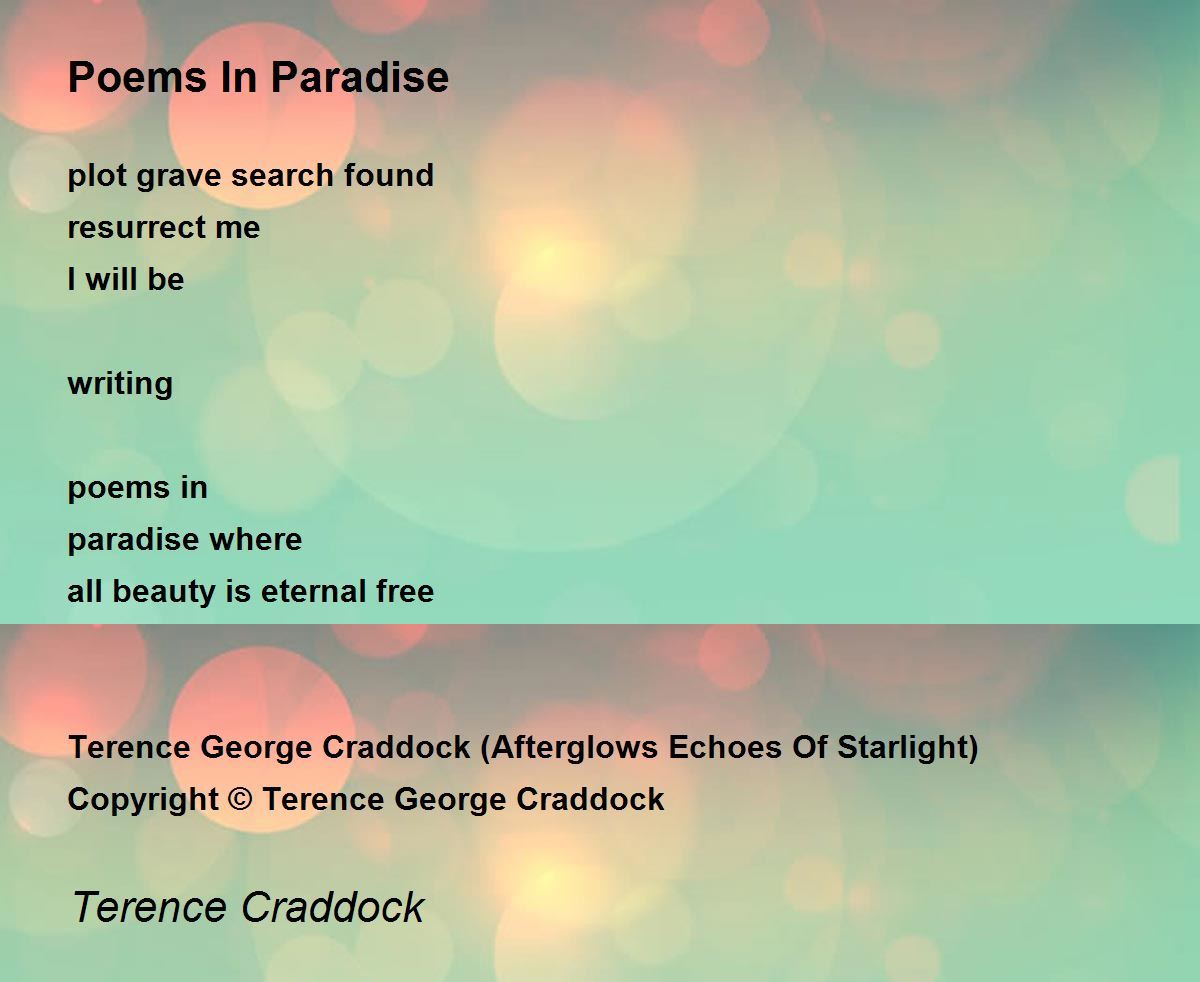 Poems In Paradise

plot grave search found
resurrect me
I will be

writing

poems in
paradise where
all beauty is eternal free

Terence George Craddock (Afterglows Echoes Of Starlight)
Copyright © Terence George Craddock

Terence Craddock